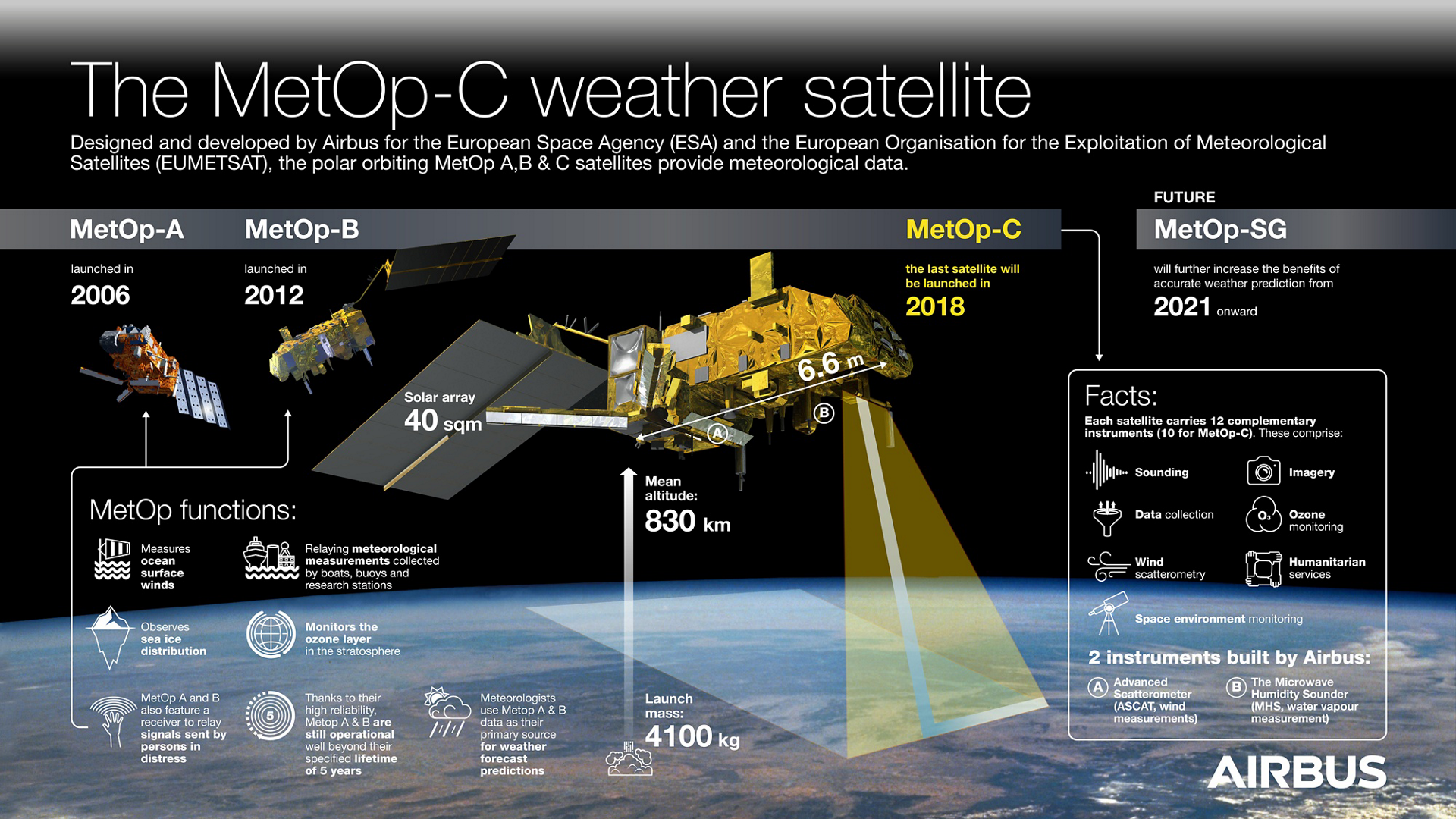 The MetOp-C weather satellite

Designed and developed by Airbus for the European Space Agency (ESA) and the European Organisation for the Exploitation of Meteorological Satellites (EUMETSAT), the polar orbiting MetOp A,B & C satellites provide meteorological data.

MetOp-A
launched in
2006

MetOp-B
launched in
2012

MetOp-C
the last satellite will be launched in
2018

FUTURE
MetOp-SG
will further increase the benefits of accurate weather prediction from
2021 onward

Solar array
40 sqm

6.6 m

A

B

Mean altitude:
830 km

Launch mass:
4100 kg

MetOp functions:

Measures ocean surface winds

Relaying meteorological measurements collected by boats, buoys and research stations

Observes sea ice distribution

Monitors the ozone layer in the stratosphere

MetOp A and B also feature a receiver to relay signals sent by persons in distress

5
Thanks to their high reliability, Metop A & B are still operational well beyond their specified lifetime of 5 years

Meteorologists use Metop A & B data as their primary source for weather forecast predictions

Facts:
Each satellite carries 12 complementary instruments (10 for MetOp-C). These comprise:

Sounding
Imagery
Data collection
$O_3$ Ozone monitoring
Wind scatterometry
Humanitarian services
Space environment monitoring

2 instruments built by Airbus:
A Advanced Scatterometer (ASCAT, wind measurements)
B The Microwave Humidity Sounder (MHS, water vapour measurement)

AIRBUS